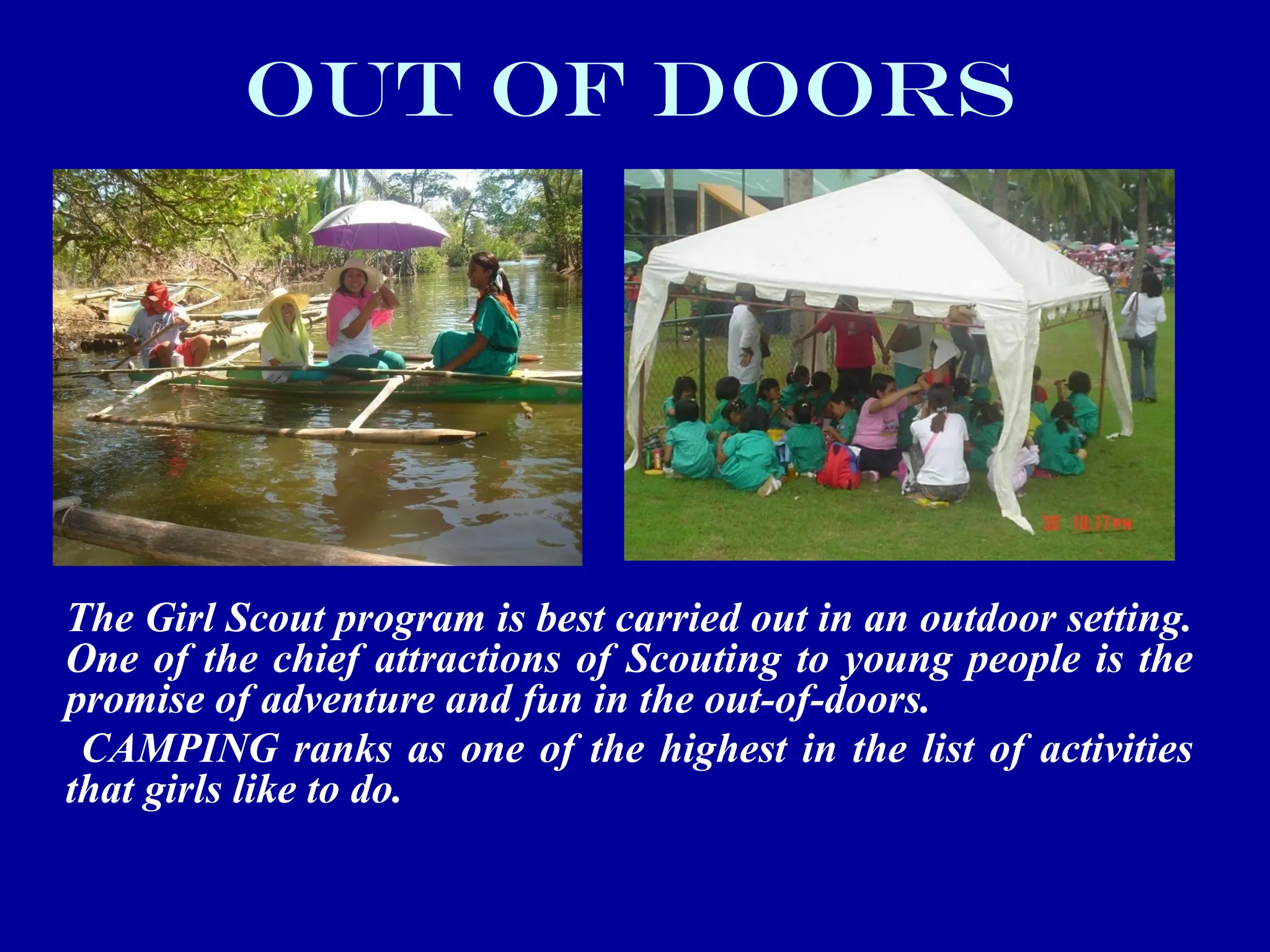 OUT OF DOORS

30 10:17 PM

The Girl Scout program is best carried out in an outdoor setting. One of the chief attractions of Scouting to young people is the promise of adventure and fun in the out-of-doors.

CAMPING ranks as one of the highest in the list of activities that girls like to do.